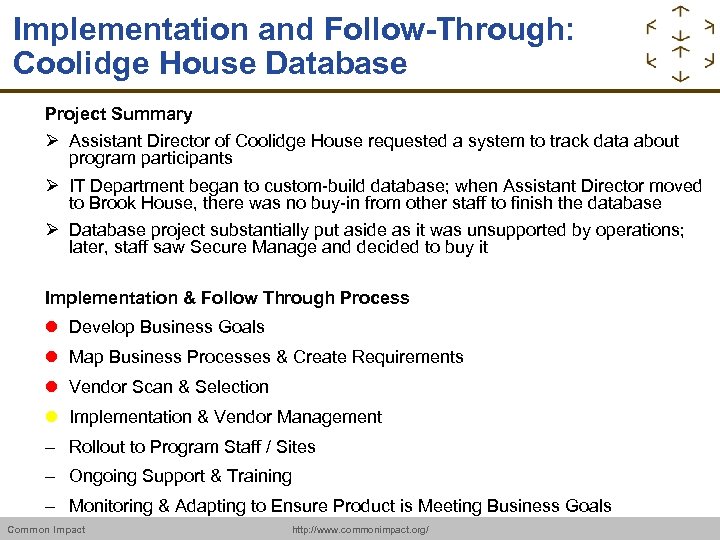 Implementation and Follow-Through: Coolidge House Database

Project Summary

➢ Assistant Director of Coolidge House requested a system to track data about program participants

➢ IT Department began to custom-build database; when Assistant Director moved to Brook House, there was no buy-in from other staff to finish the database

➢ Database project substantially put aside as it was unsupported by operations; later, staff saw Secure Manage and decided to buy it

Implementation & Follow Through Process

● Develop Business Goals

● Map Business Processes & Create Requirements

● Vendor Scan & Selection

● Implementation & Vendor Management

– Rollout to Program Staff / Sites

– Ongoing Support & Training

– Monitoring & Adapting to Ensure Product is Meeting Business Goals

Common Impact

http://www.commonimpact.org/